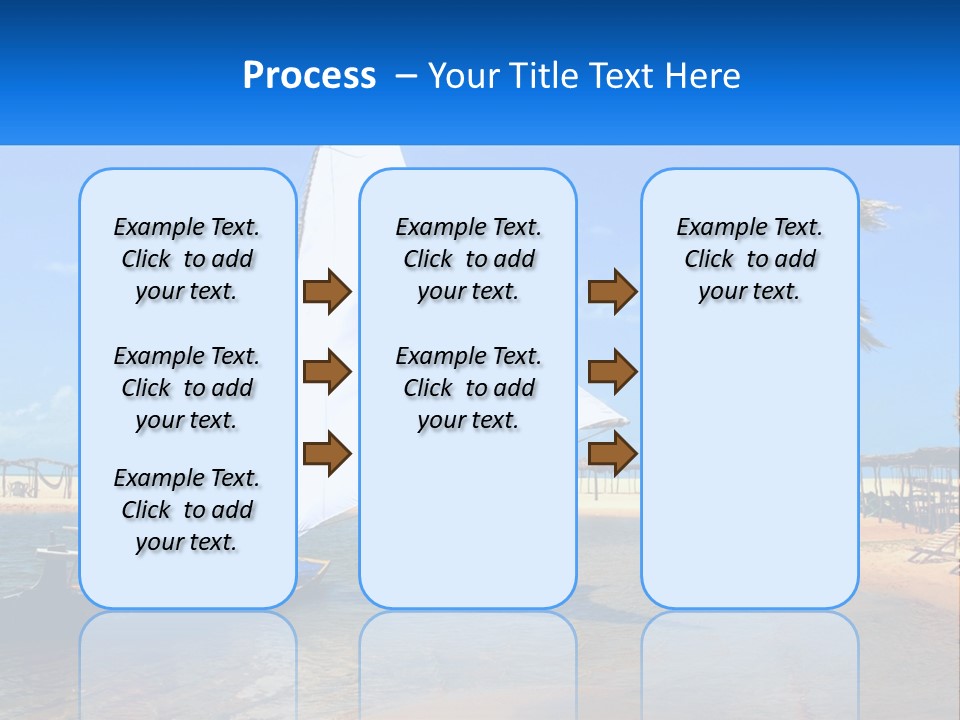 Process – Your Title Text Here

Example Text. Click to add your text.

Example Text. Click to add your text.

Example Text. Click to add your text.

Example Text. Click to add your text.

Example Text. Click to add your text.

Example Text. Click to add your text.